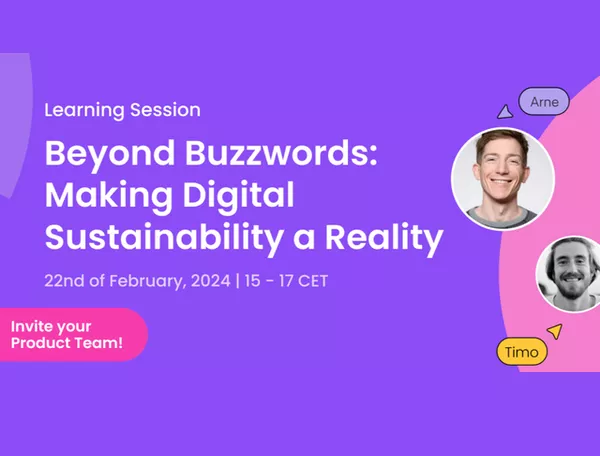 Learning Session

Beyond Buzzwords: Making Digital Sustainability a Reality

22nd of February, 2024 | 15 - 17 CET

Invite your Product Team!

Arne

Timo